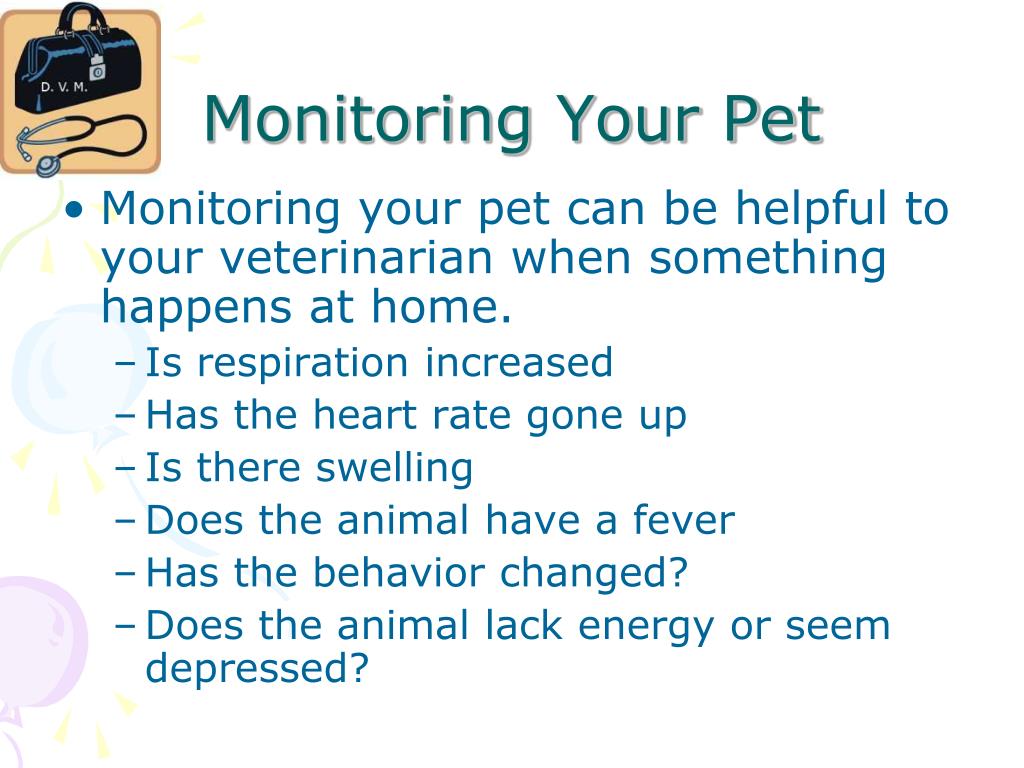 D. V. M.

Monitoring Your Pet

• Monitoring your pet can be helpful to your veterinarian when something happens at home.
– Is respiration increased
– Has the heart rate gone up
– Is there swelling
– Does the animal have a fever
– Has the behavior changed?
– Does the animal lack energy or seem depressed?